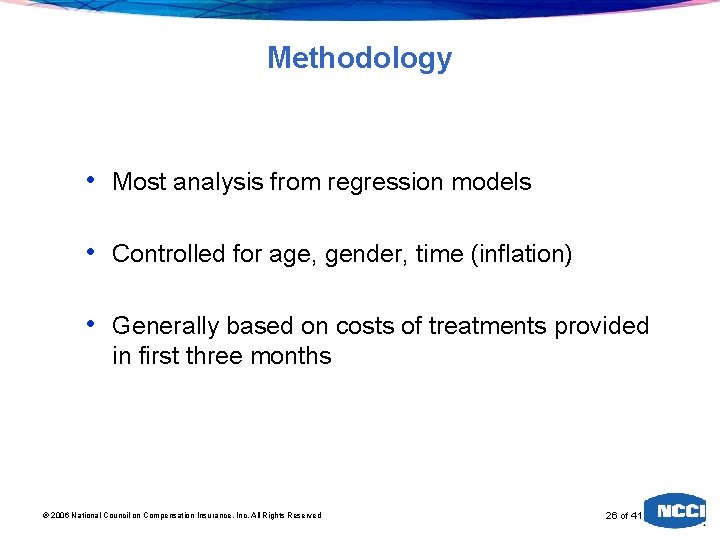 Methodology

• Most analysis from regression models

• Controlled for age, gender, time (inflation)

• Generally based on costs of treatments provided in first three months

© 2006 National Council on Compensation Insurance, Inc. All Rights Reserved

26 of 41

NCCI